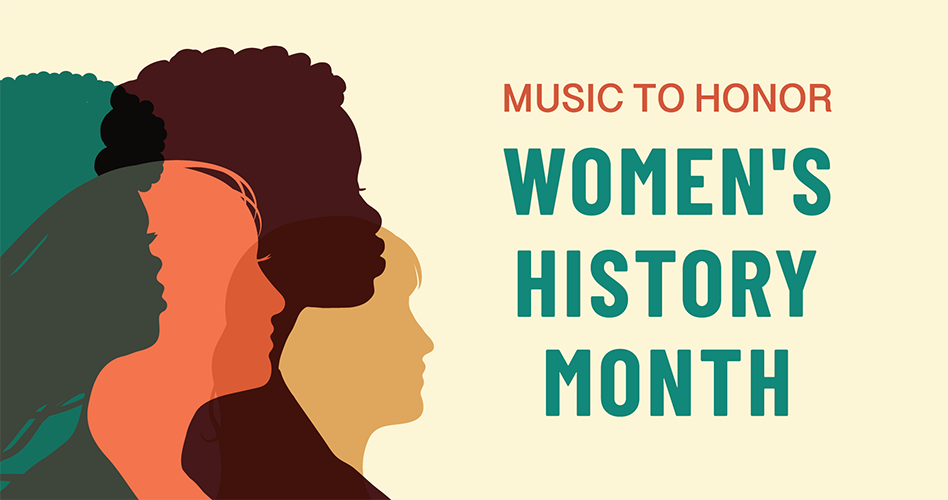 MUSIC TO HONOR
WOMEN'S HISTORY MONTH